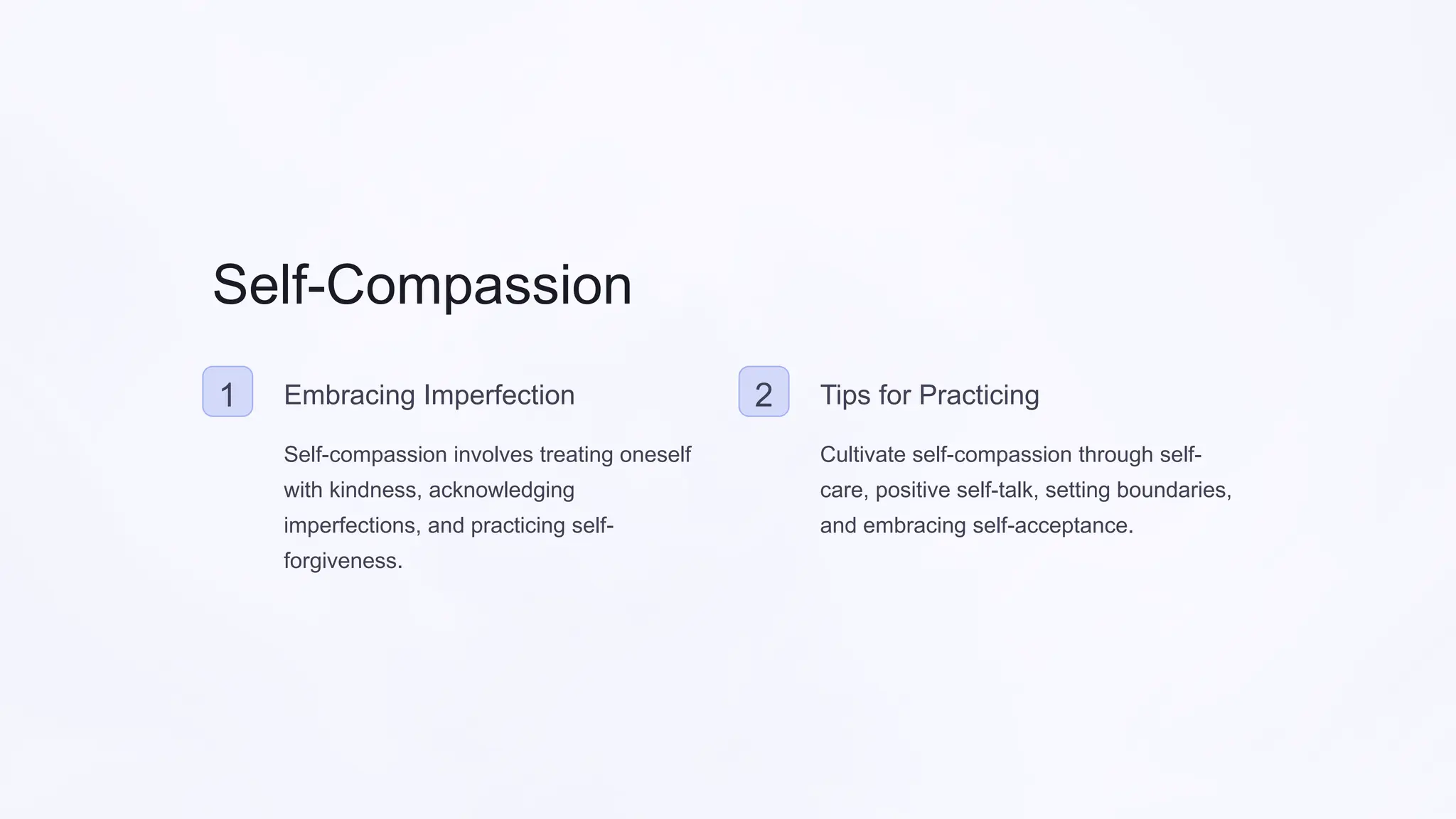 Self-Compassion

1

Embracing Imperfection

Self-compassion involves treating oneself with kindness, acknowledging imperfections, and practicing self-forgiveness.

2

Tips for Practicing

Cultivate self-compassion through self-care, positive self-talk, setting boundaries, and embracing self-acceptance.